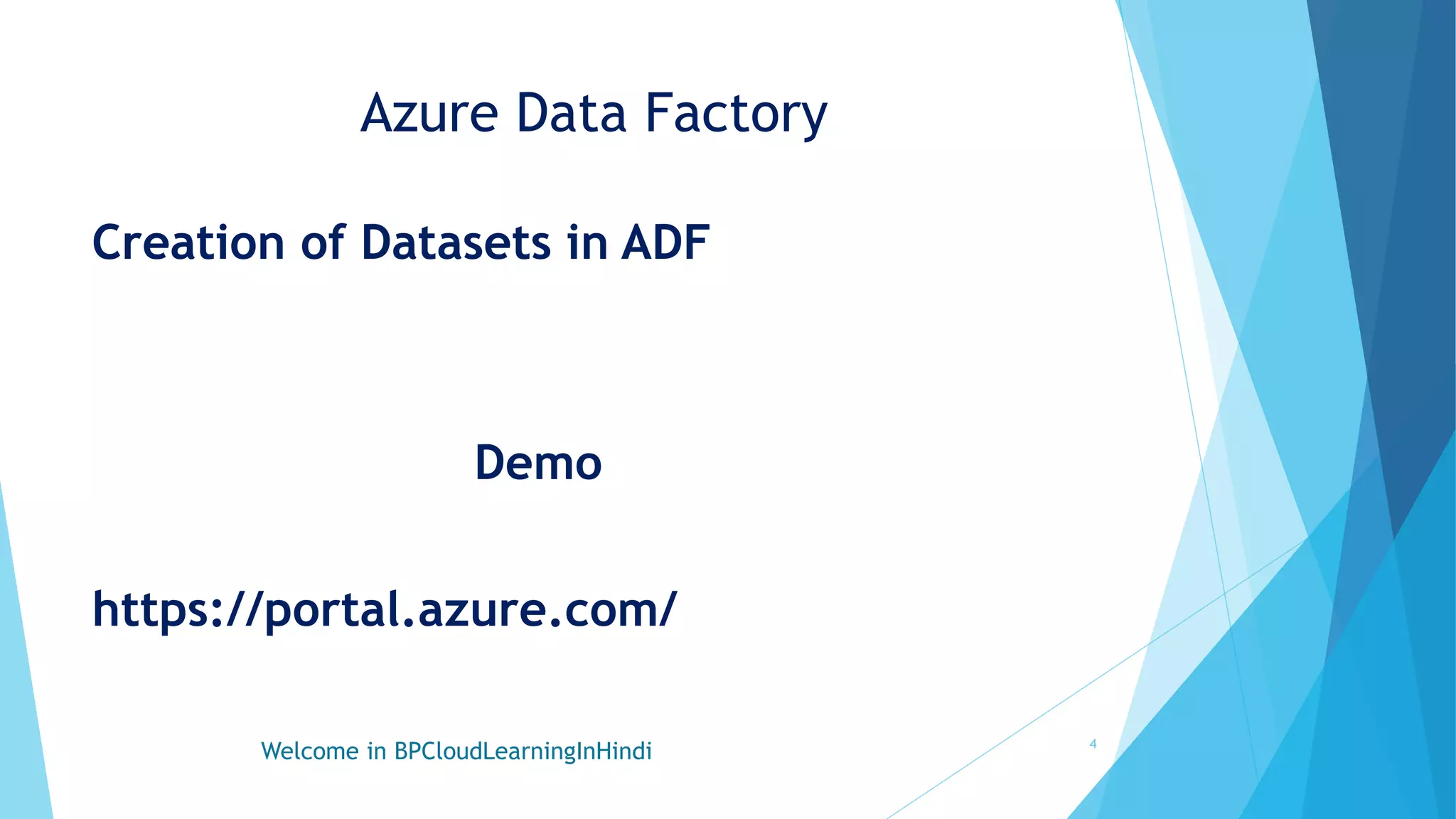 Azure Data Factory

Creation of Datasets in ADF

Demo

https://portal.azure.com/

Welcome in BPCloudLearningInHindi

4